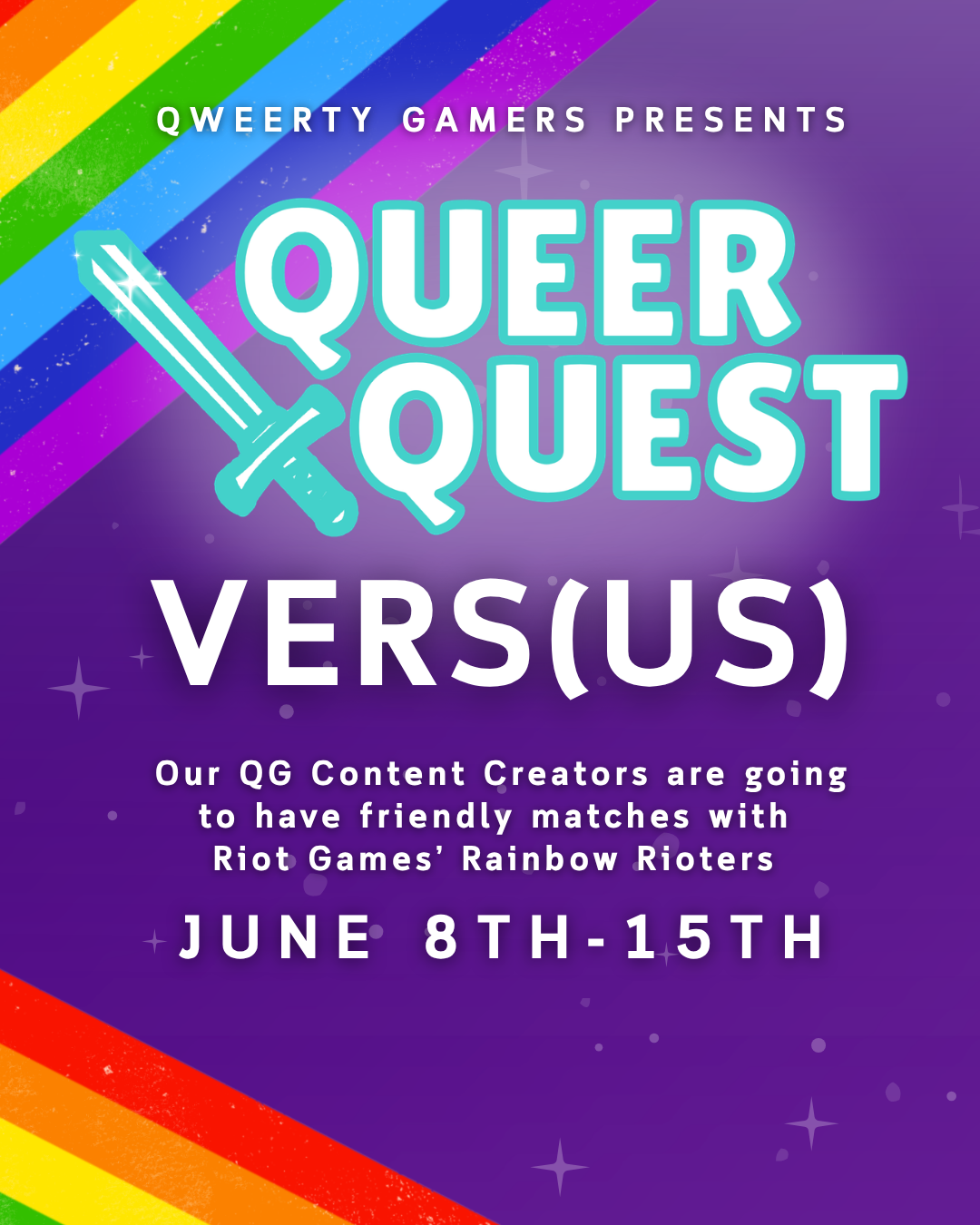 QWEERTY GAMERS PRESENTS

QUEER QUEST

VERS(US)

Our QG Content Creators are going to have friendly matches with Riot Games' Rainbow Rioters

JUNE 8TH-15TH